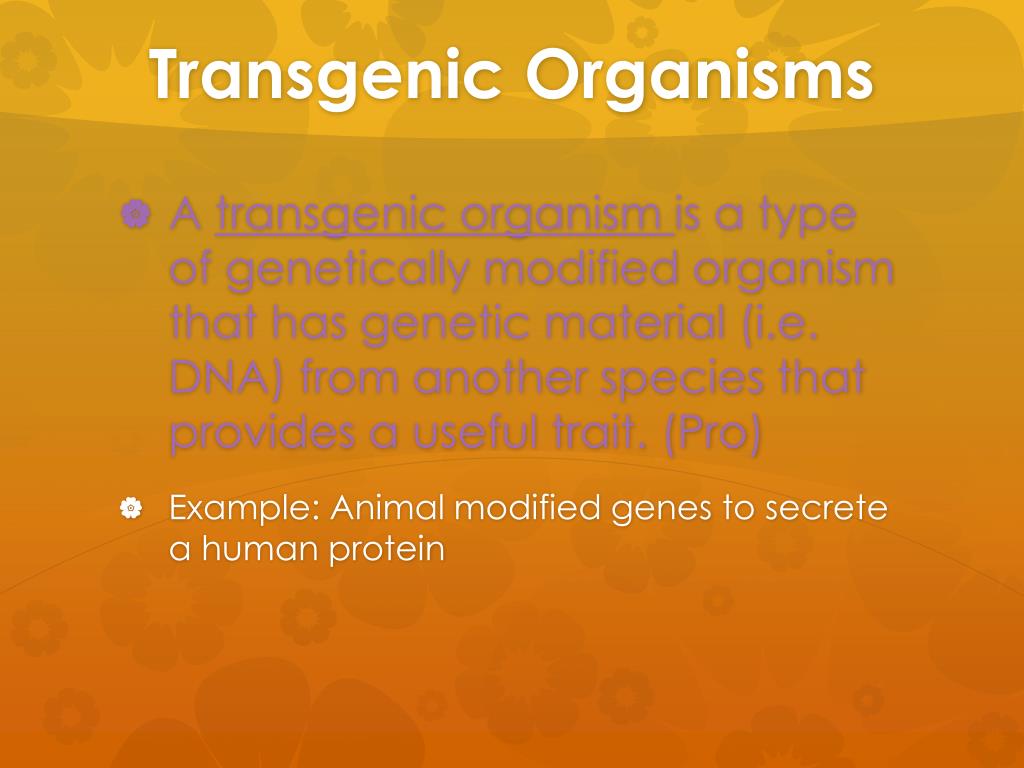 Transgenic Organisms

A transgenic organism is a type of genetically modified organism that has genetic material (i.e. DNA) from another species that provides a useful trait. (Pro)

Example: Animal modified genes to secrete a human protein